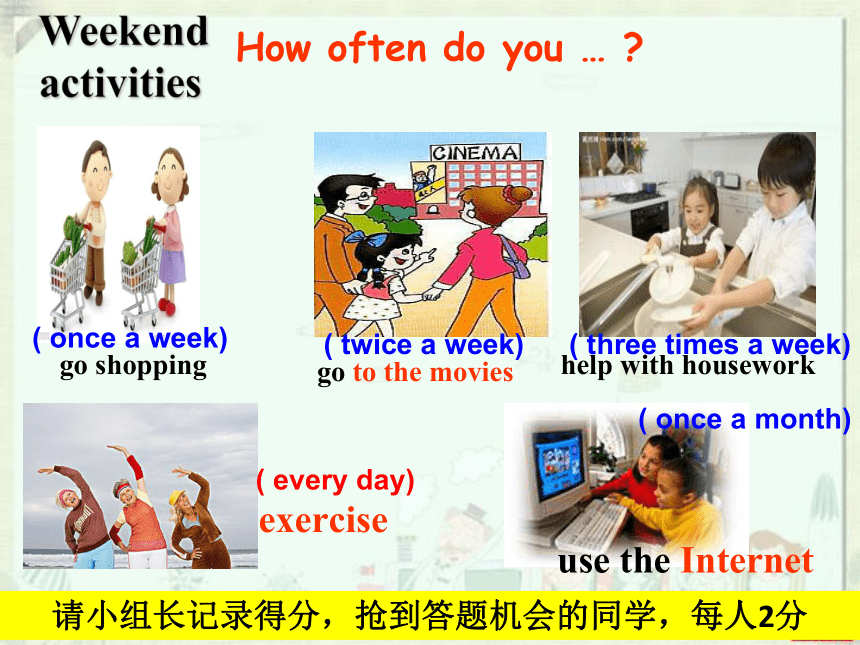 Weekend activities

How often do you … ?

CINEMA

( once a week)
go shopping

( twice a week)
go to the movies

( three times a week)
help with housework

( every day)
exercise

( once a month)
use the Internet

请小组长记录得分，抢到答题机会的同学，每人2分